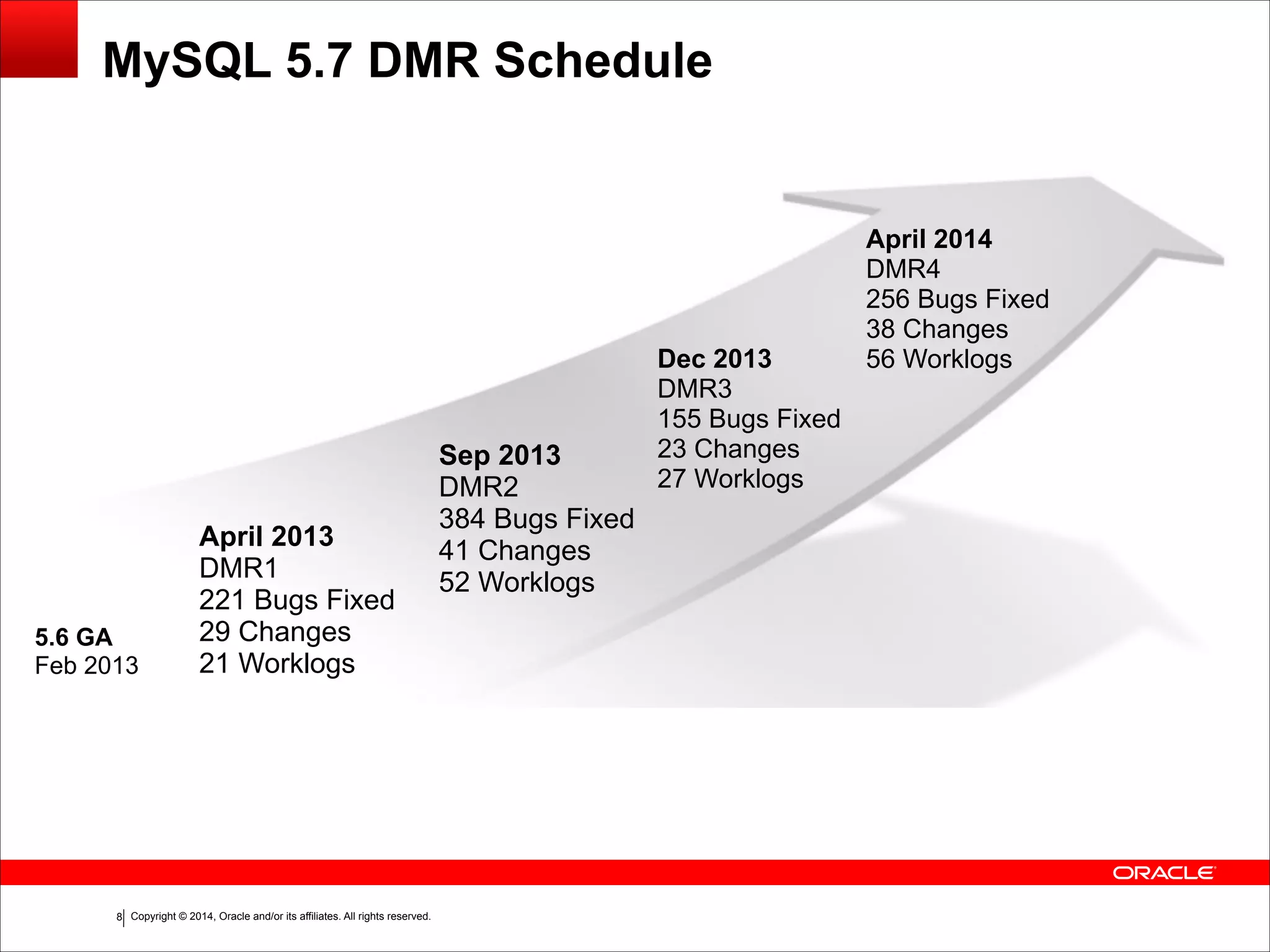 MySQL 5.7 DMR Schedule

5.6 GA
Feb 2013

April 2013
DMR1
221 Bugs Fixed
29 Changes
21 Worklogs

Sep 2013
DMR2
384 Bugs Fixed
41 Changes
52 Worklogs

Dec 2013
DMR3
155 Bugs Fixed
23 Changes
27 Worklogs

April 2014
DMR4
256 Bugs Fixed
38 Changes
56 Worklogs

ORACLE

8 Copyright © 2014, Oracle and/or its affiliates. All rights reserved.